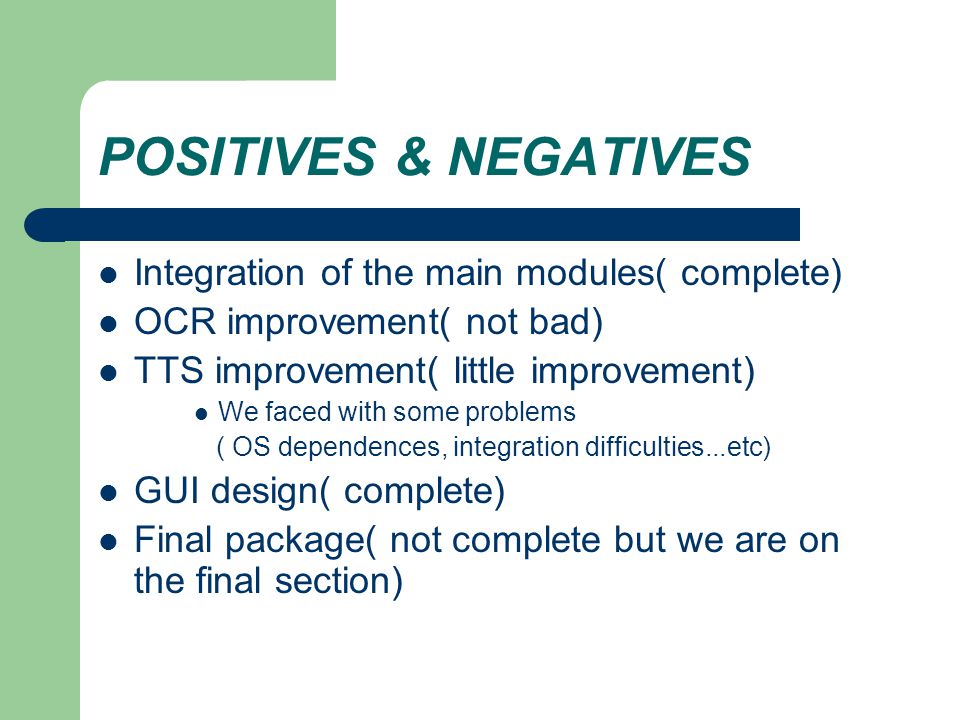 POSITIVES & NEGATIVES

- Integration of the main modules( complete)
- OCR improvement( not bad)
- TTS improvement( little improvement)
  - We faced with some problems ( OS dependences, integration difficulties...etc)
- GUI design( complete)
- Final package( not complete but we are on the final section)